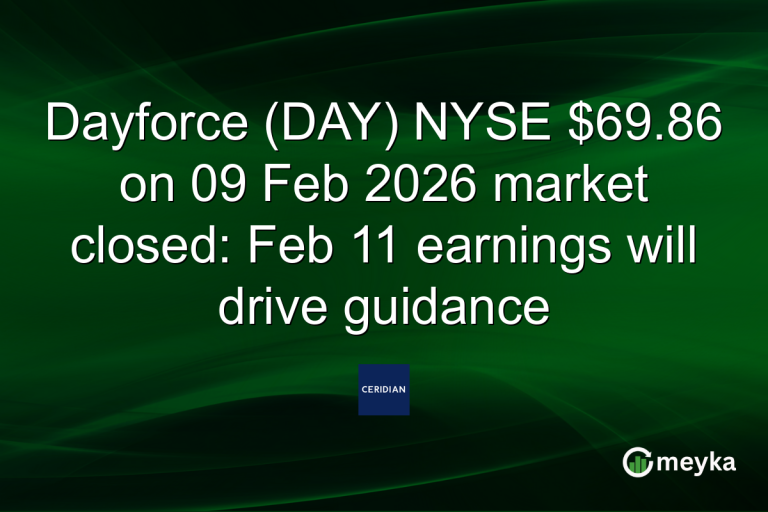 Dayforce (DAY) NYSE $69.86 on 09 Feb 2026 market closed: Feb 11 earnings will drive guidance

CERIDIAN

meyka